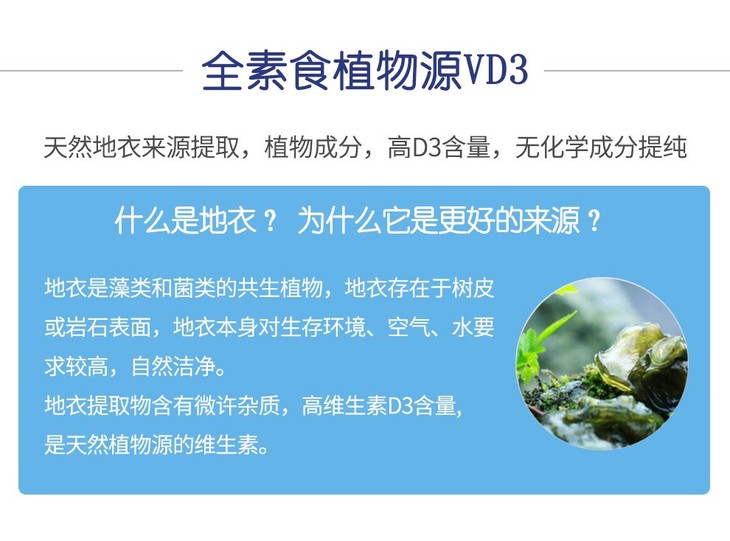 全素食植物源VD3

天然地衣来源提取，植物成分，高D3含量，无化学成分提纯

什么是地衣？ 为什么它是更好的来源？

地衣是藻类和菌类的共生植物，地衣存在于树皮或岩石表面，地衣本身对生存环境、空气、水要求较高，自然洁净。
地衣提取物含有微许杂质，高维生素D3含量，是天然植物源的维生素。